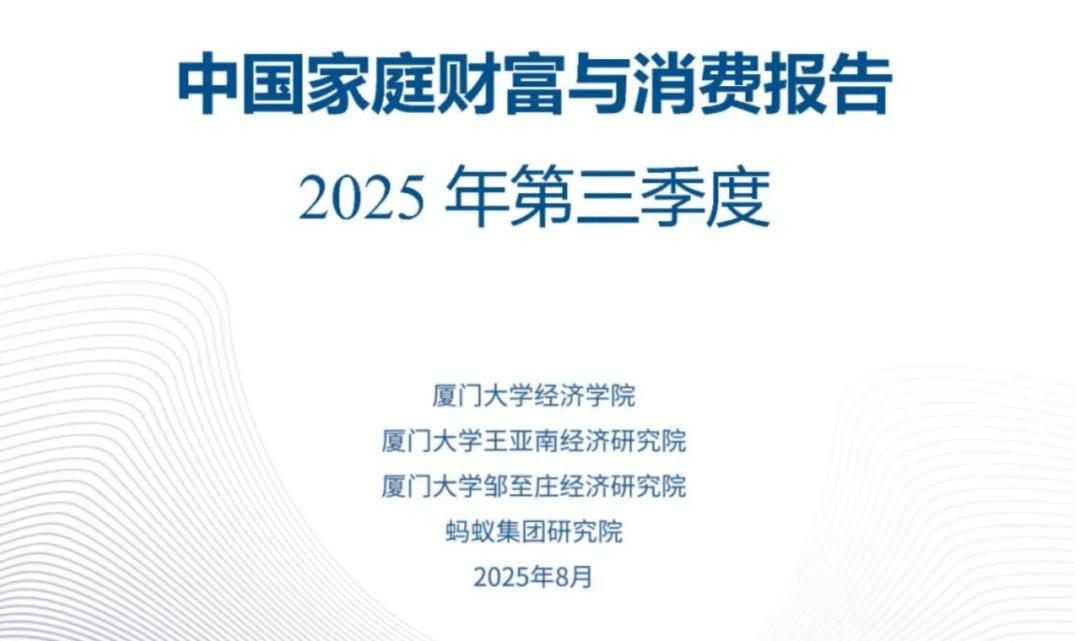 中国家庭财富与消费报告

2025 年第三季度

厦门大学经济学院
厦门大学王亚南经济研究院
厦门大学邹至庄经济研究院
蚂蚁集团研究院
2025年8月